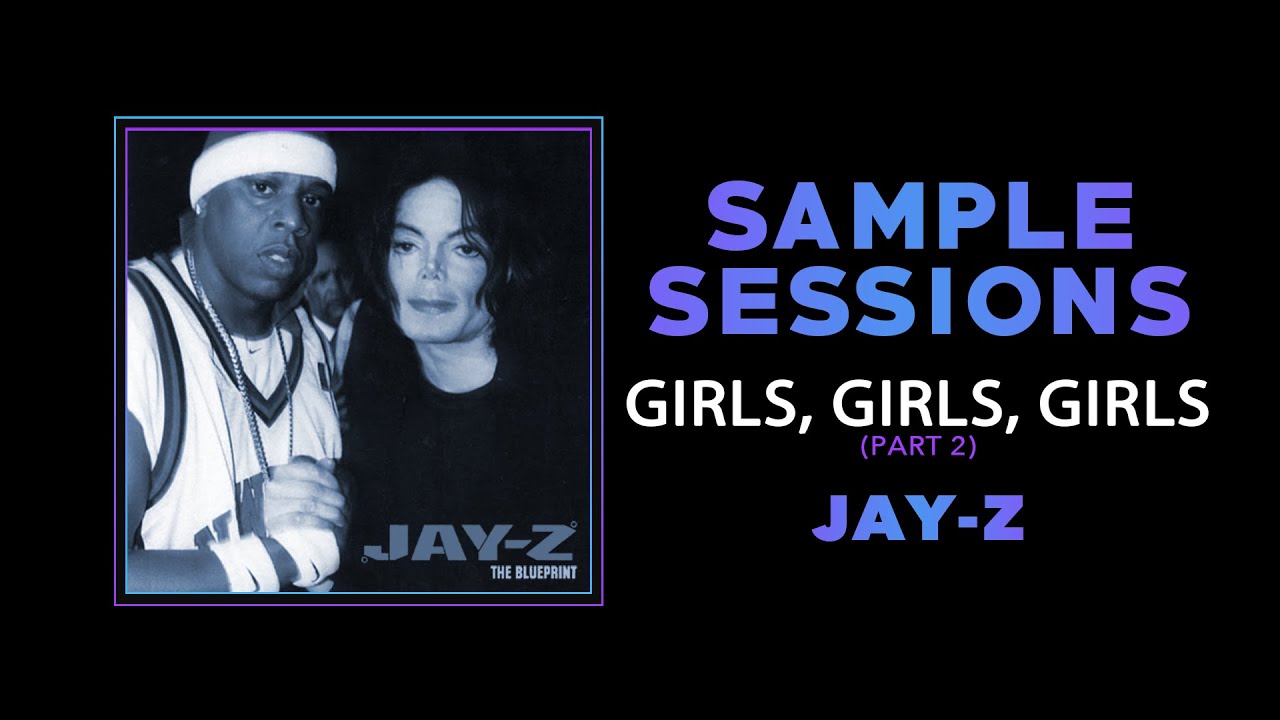 JAY-Z
THE BLUEPRINT

SAMPLE SESSIONS
GIRLS, GIRLS, GIRLS
(PART 2)
JAY-Z